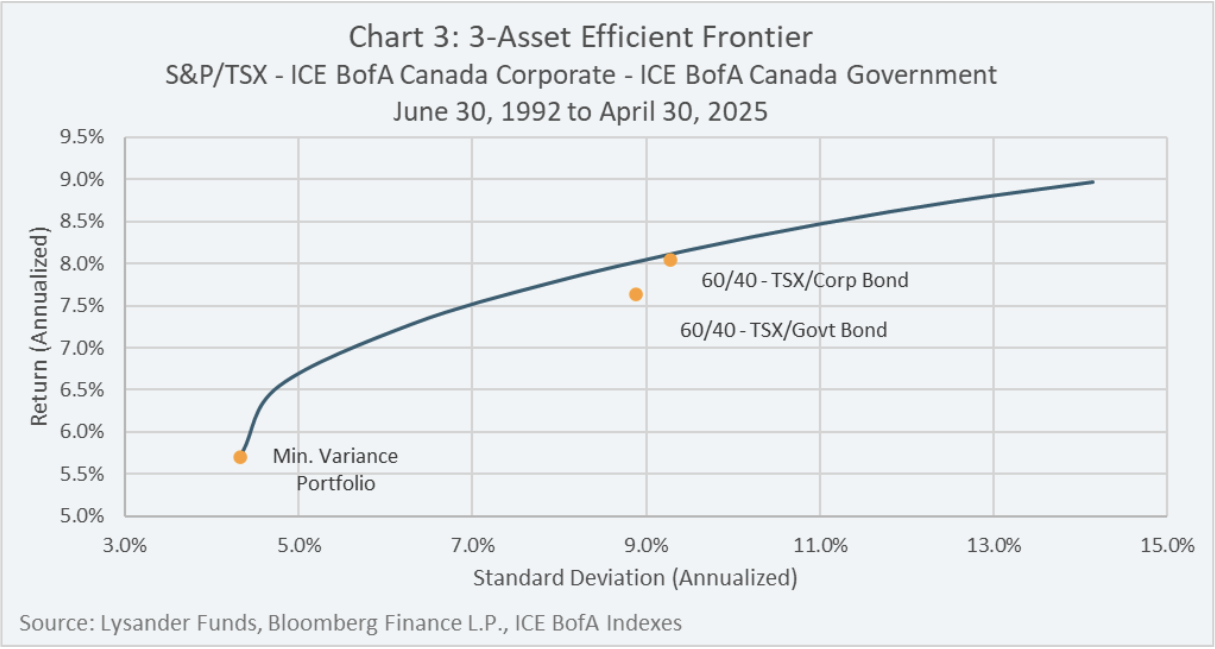 Chart 3: 3-Asset Efficient Frontier
S&P/TSX - ICE BofA Canada Corporate - ICE BofA Canada Government
June 30, 1992 to April 30, 2025

Return (Annualized)

9.5%
9.0%
8.5%
8.0%
7.5%
7.0%
6.5%
6.0%
5.5%
5.0%

60/40 - TSX/Corp Bond
60/40 - TSX/Govt Bond
Min. Variance Portfolio

3.0%
5.0%
7.0%
9.0%
11.0%
13.0%
15.0%

Standard Deviation (Annualized)

Source: Lysander Funds, Bloomberg Finance L.P., ICE BofA Indexes